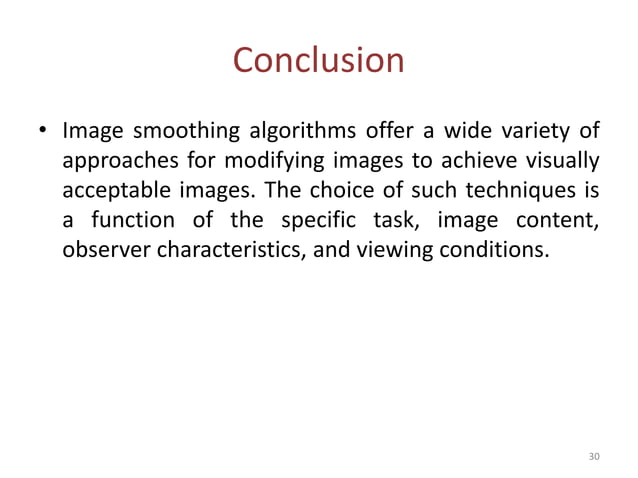 Conclusion

• Image smoothing algorithms offer a wide variety of approaches for modifying images to achieve visually acceptable images. The choice of such techniques is a function of the specific task, image content, observer characteristics, and viewing conditions.

30